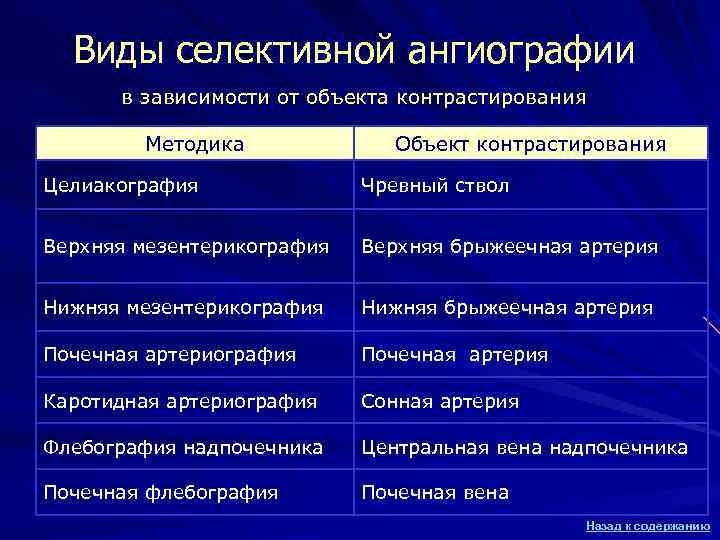 Виды селективной ангиографии

в зависимости от объекта контрастирования

| Методика | Объект контрастирования |
|---|---|
| Целиакография | Чревный ствол |
| Верхняя мезентерикография | Верхняя брыжеечная артерия |
| Нижняя мезентерикография | Нижняя брыжеечная артерия |
| Почечная артериография | Почечная артерия |
| Каротидная артериография | Сонная артерия |
| Флебография надпочечника | Центральная вена надпочечника |
| Почечная флебография | Почечная вена |

Назад к содержанию